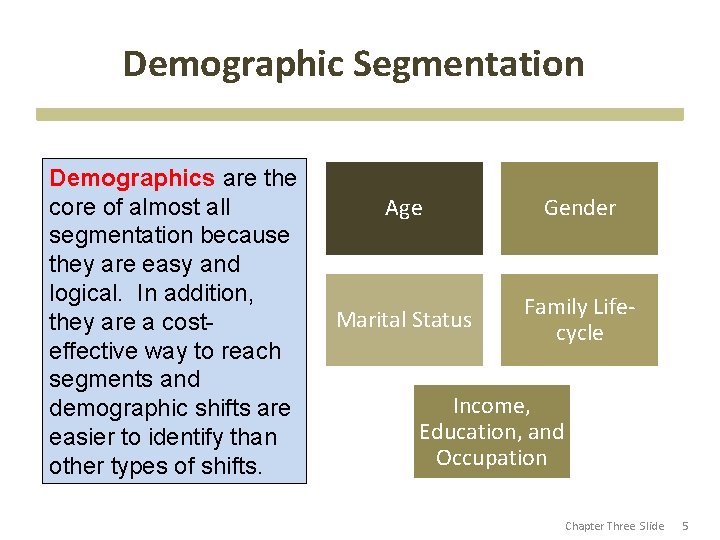 Demographic Segmentation

Demographics are the core of almost all segmentation because they are easy and logical. In addition, they are a cost-effective way to reach segments and demographic shifts are easier to identify than other types of shifts.

Age

Gender

Marital Status

Family Life-cycle

Income, Education, and Occupation

Chapter Three Slide 5